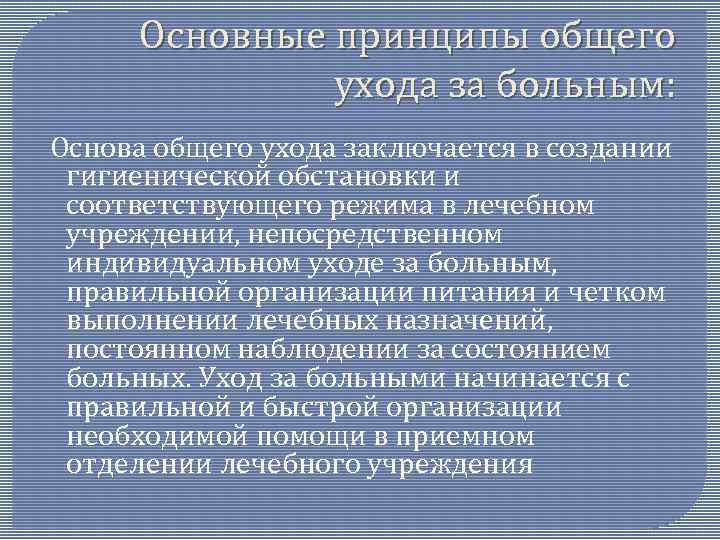 Основные принципы общего ухода за больным:

Основа общего ухода заключается в создании гигиенической обстановки и соответствующего режима в лечебном учреждении, непосредственном индивидуальном уходе за больным, правильной организации питания и четком выполнении лечебных назначений, постоянном наблюдении за состоянием больных. Уход за больными начинается с правильной и быстрой организации необходимой помощи в приемном отделении лечебного учреждения